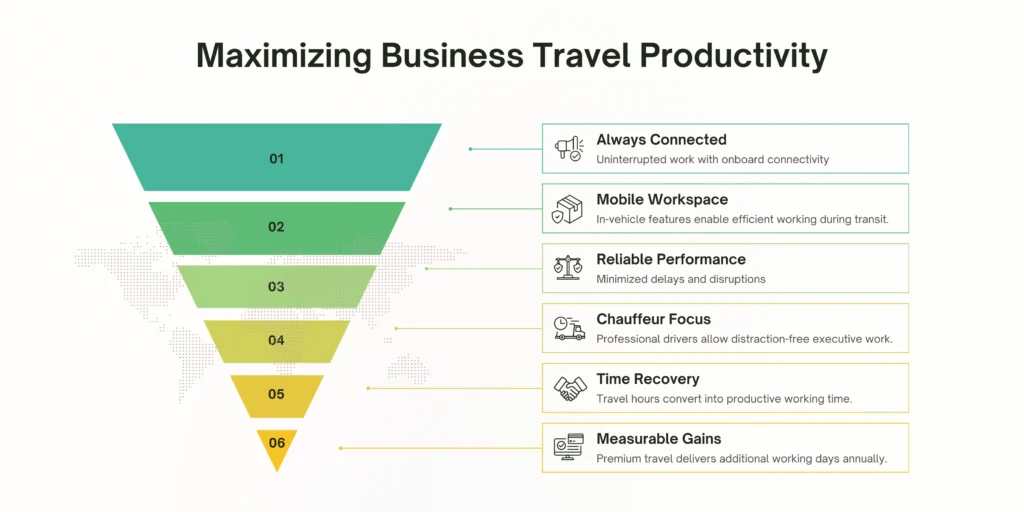 Maximizing Business Travel Productivity

01

02

03

04

05

06

Always Connected
Uninterrupted work with onboard connectivity

Mobile Workspace
In-vehicle features enable efficient working during transit.

Reliable Performance
Minimized delays and disruptions

Chauffeur Focus
Professional drivers allow distraction-free executive work.

Time Recovery
Travel hours convert into productive working time.

Measurable Gains
Premium travel delivers additional working days annually.